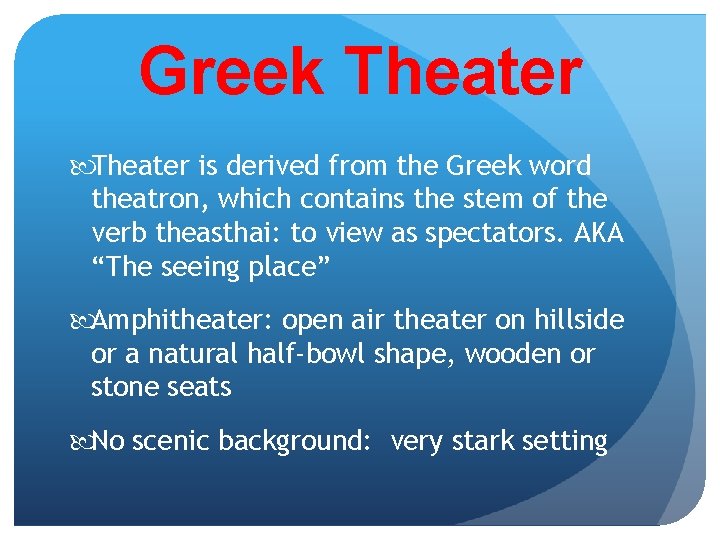 Greek Theater

Theater is derived from the Greek word theatron, which contains the stem of the verb theasthai: to view as spectators. AKA “The seeing place”

Amphitheater: open air theater on hillside or a natural half-bowl shape, wooden or stone seats

No scenic background:  very stark setting